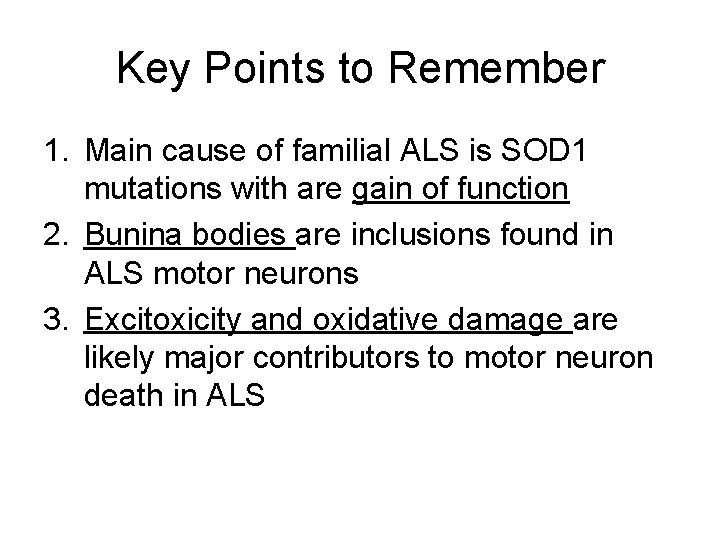 Key Points to Remember

1. Main cause of familial ALS is SOD1 mutations with are gain of function
2. Bunina bodies are inclusions found in ALS motor neurons
3. Excitoxicity and oxidative damage are likely major contributors to motor neuron death in ALS